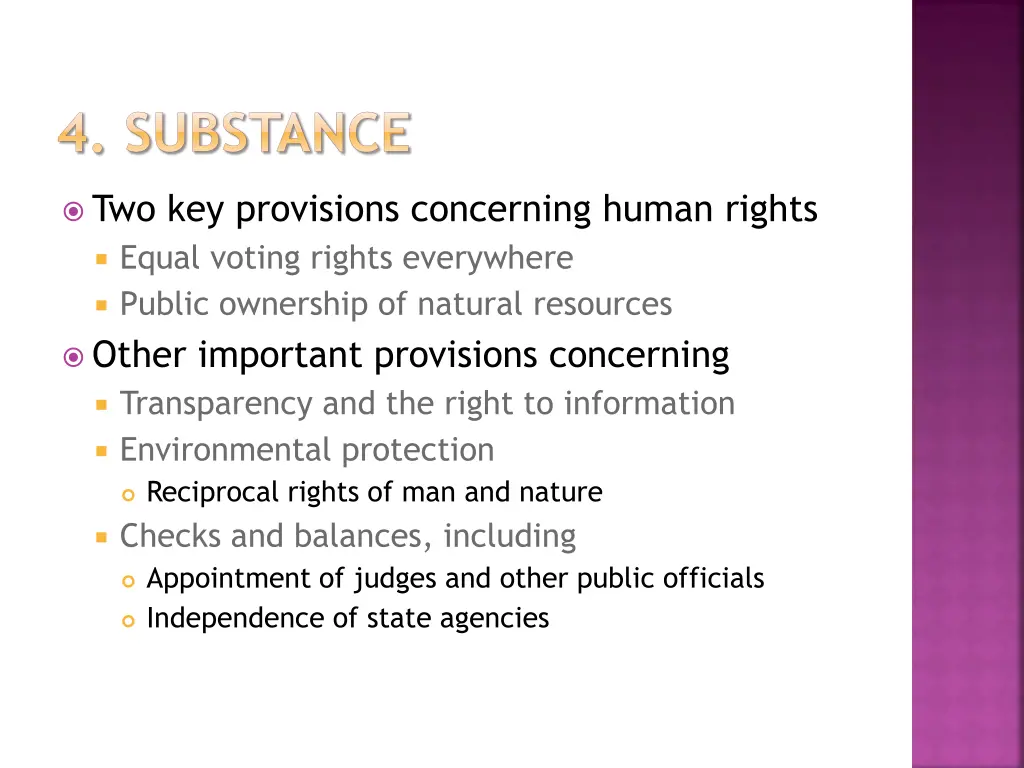 4. SUBSTANCE

Two key provisions concerning human rights
Equal voting rights everywhere
Public ownership of natural resources

Other important provisions concerning
Transparency and the right to information
Environmental protection
Reciprocal rights of man and nature
Checks and balances, including
Appointment of judges and other public officials
Independence of state agencies